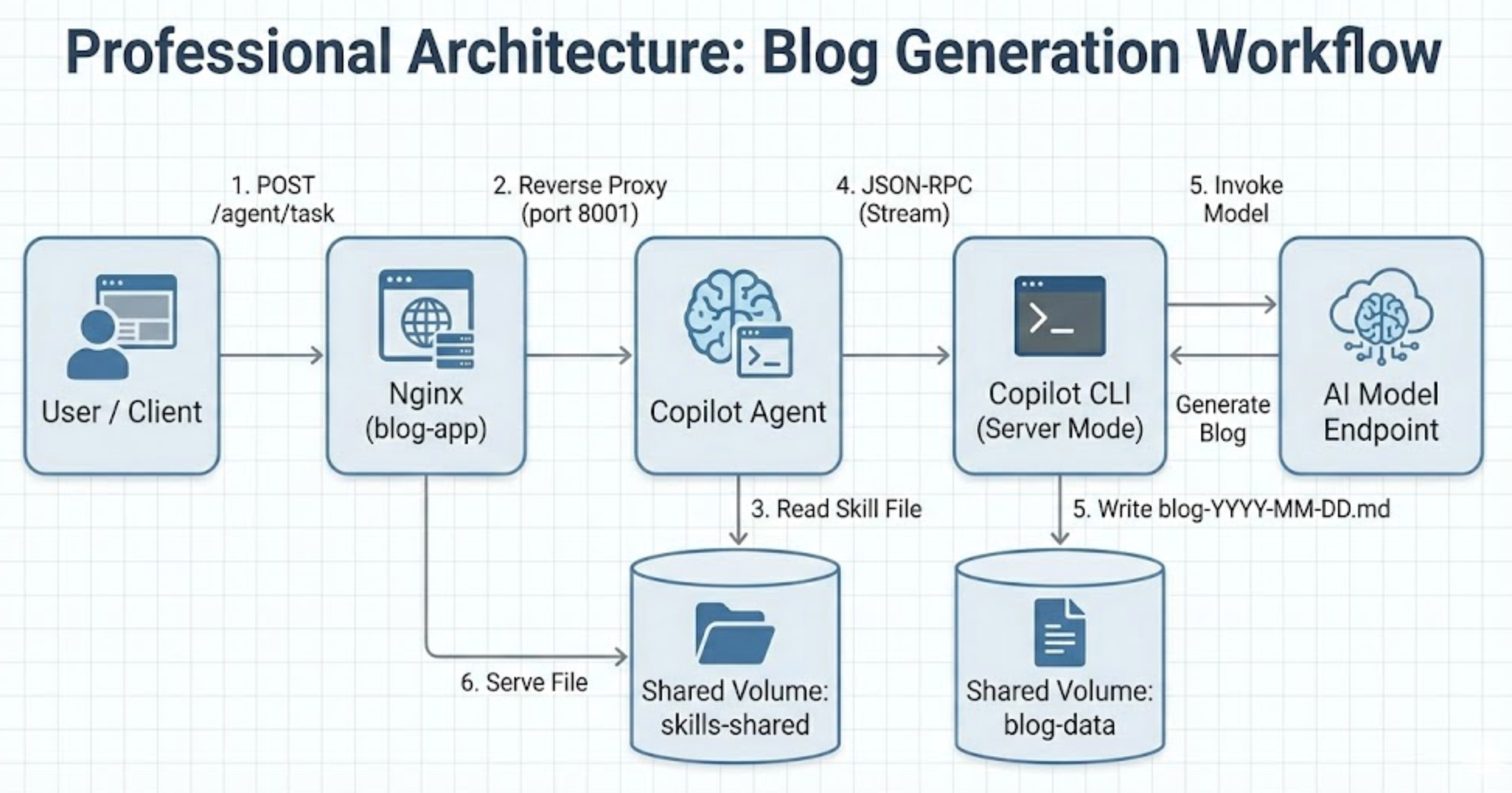 Professional Architecture: Blog Generation Workflow

1. POST /agent/task

2. Reverse Proxy (port 8001)

4. JSON-RPC (Stream)

5. Invoke Model

User / Client

Nginx (blog-app)

Copilot Agent

Copilot CLI (Server Mode)

Generate Blog

AI Model Endpoint

3. Read Skill File

5. Write blog-YYYY-MM-DD.md

6. Serve File

Shared Volume: skills-shared

Shared Volume: blog-data